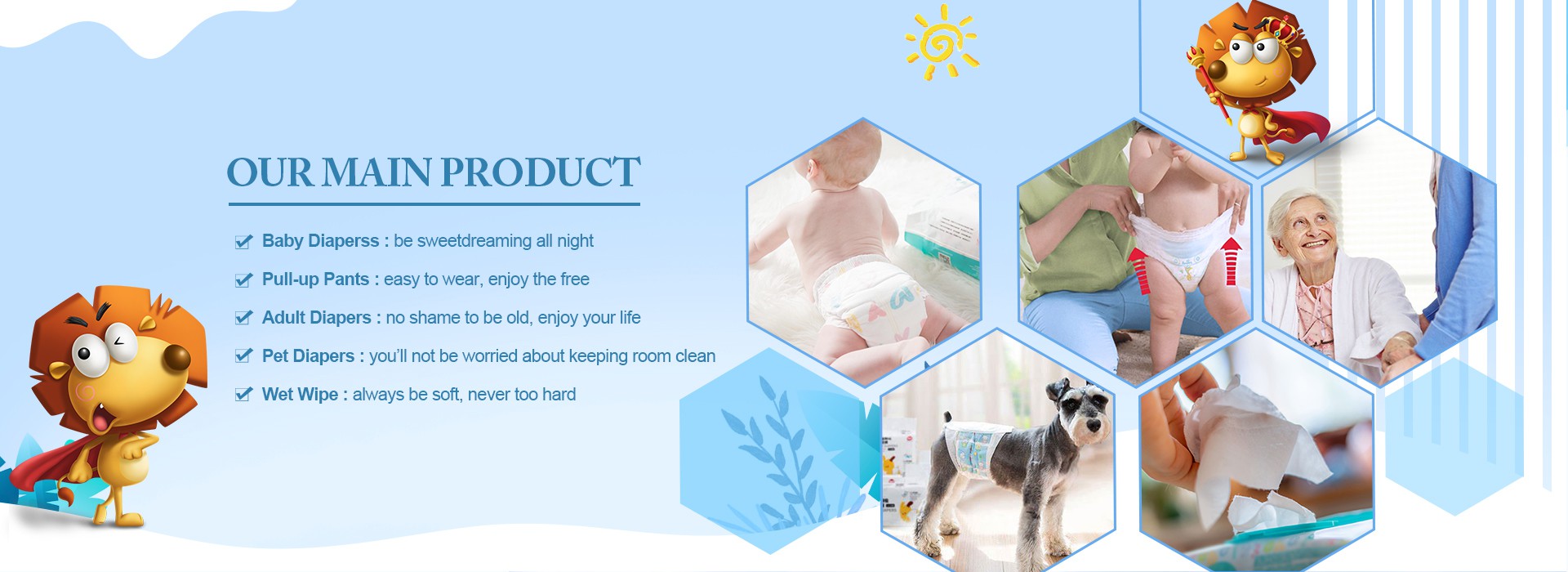 OUR MAIN PRODUCT

Baby Diaperss : be sweetdreaming all night

Pull-up Pants : easy to wear, enjoy the free

Adult Diapers : no shame to be old, enjoy your life

Pet Diapers : you'll not be worried about keeping room clean

Wet Wipe : always be soft, never too hard